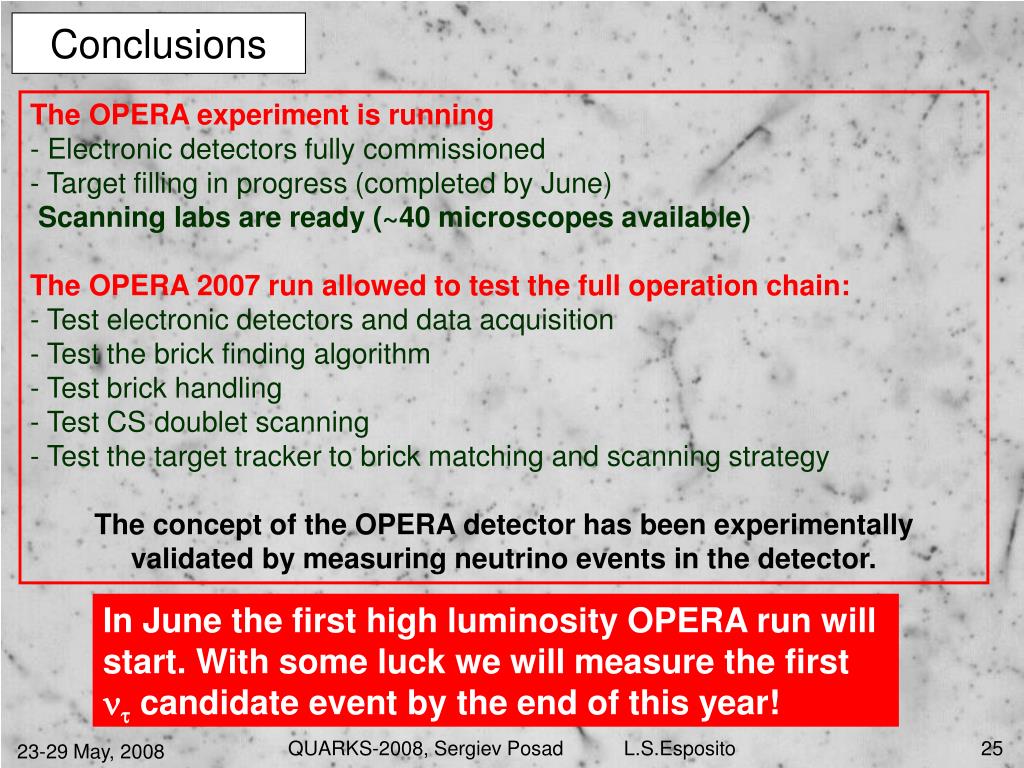 Conclusions

The OPERA experiment is running
- Electronic detectors fully commissioned
- Target filling in progress (completed by June)
Scanning labs are ready (~40 microscopes available)

The OPERA 2007 run allowed to test the full operation chain:
- Test electronic detectors and data acquisition
- Test the brick finding algorithm
- Test brick handling
- Test CS doublet scanning
- Test the target tracker to brick matching and scanning strategy

The concept of the OPERA detector has been experimentally validated by measuring neutrino events in the detector.

In June the first high luminosity OPERA run will start. With some luck we will measure the first $\nu_\tau$ candidate event by the end of this year!

23-29 May, 2008 QUARKS-2008, Sergiev Posad L.S.Esposito 25